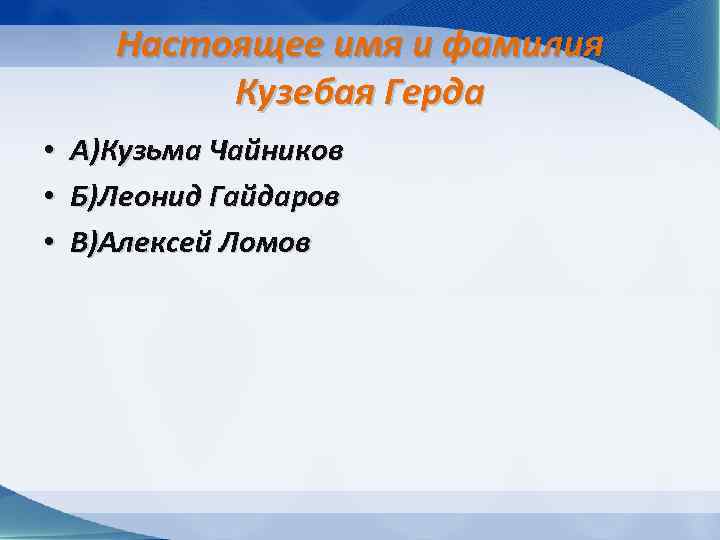 Настоящее имя и фамилия Кузебая Герда

• А)Кузьма Чайников
• Б)Леонид Гайдаров
• В)Алексей Ломов